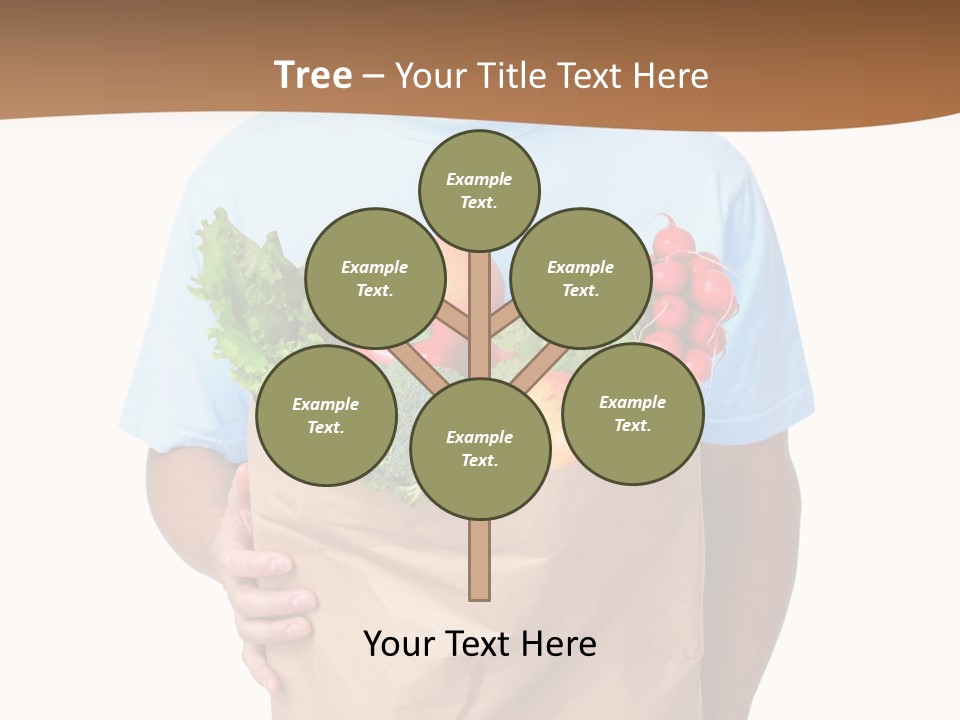 Tree – Your Title Text Here

Example Text.

Example Text.

Example Text.

Example Text.

Example Text.

Example Text.

Your Text Here